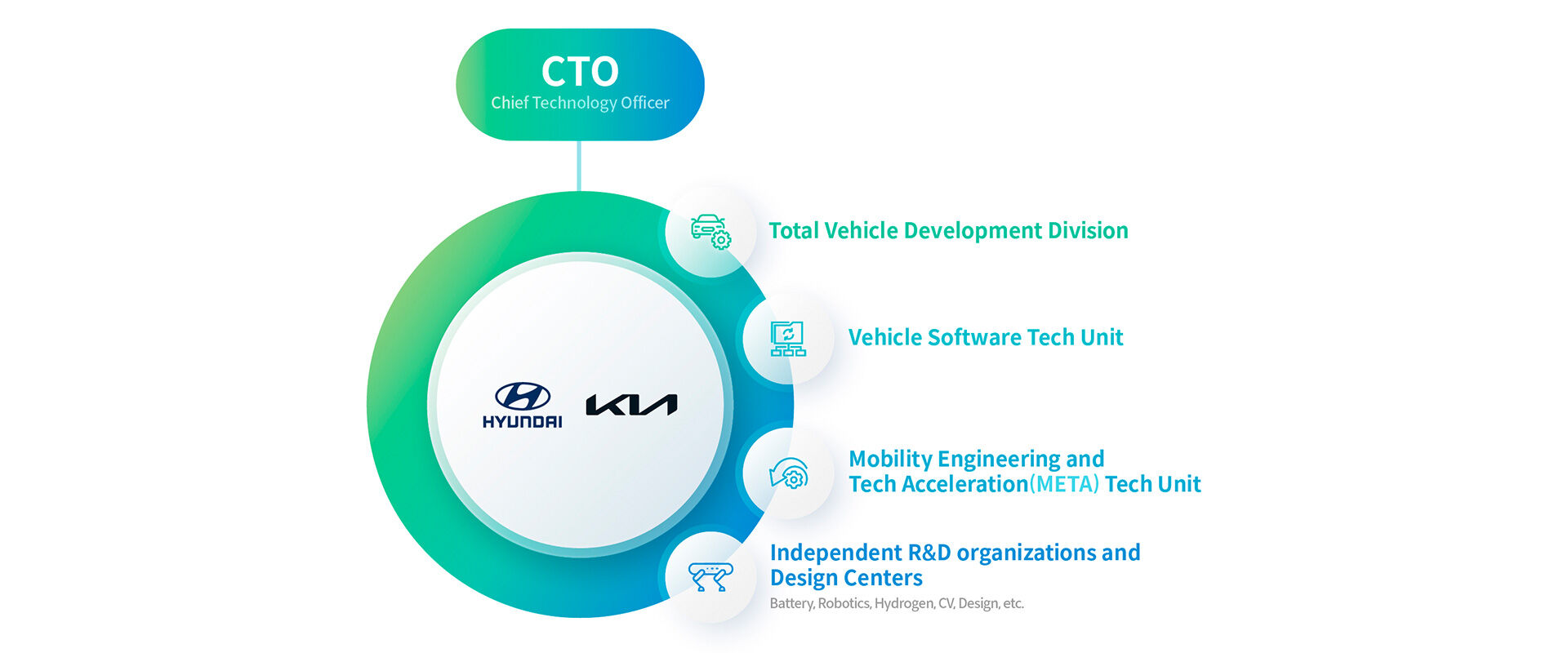 CTO
Chief Technology Officer

HYUNDAI

KIA

Total Vehicle Development Division

Vehicle Software Tech Unit

Mobility Engineering and Tech Acceleration(META) Tech Unit

Independent R&D organizations and Design Centers
Battery, Robotics, Hydrogen, CV, Design, etc.